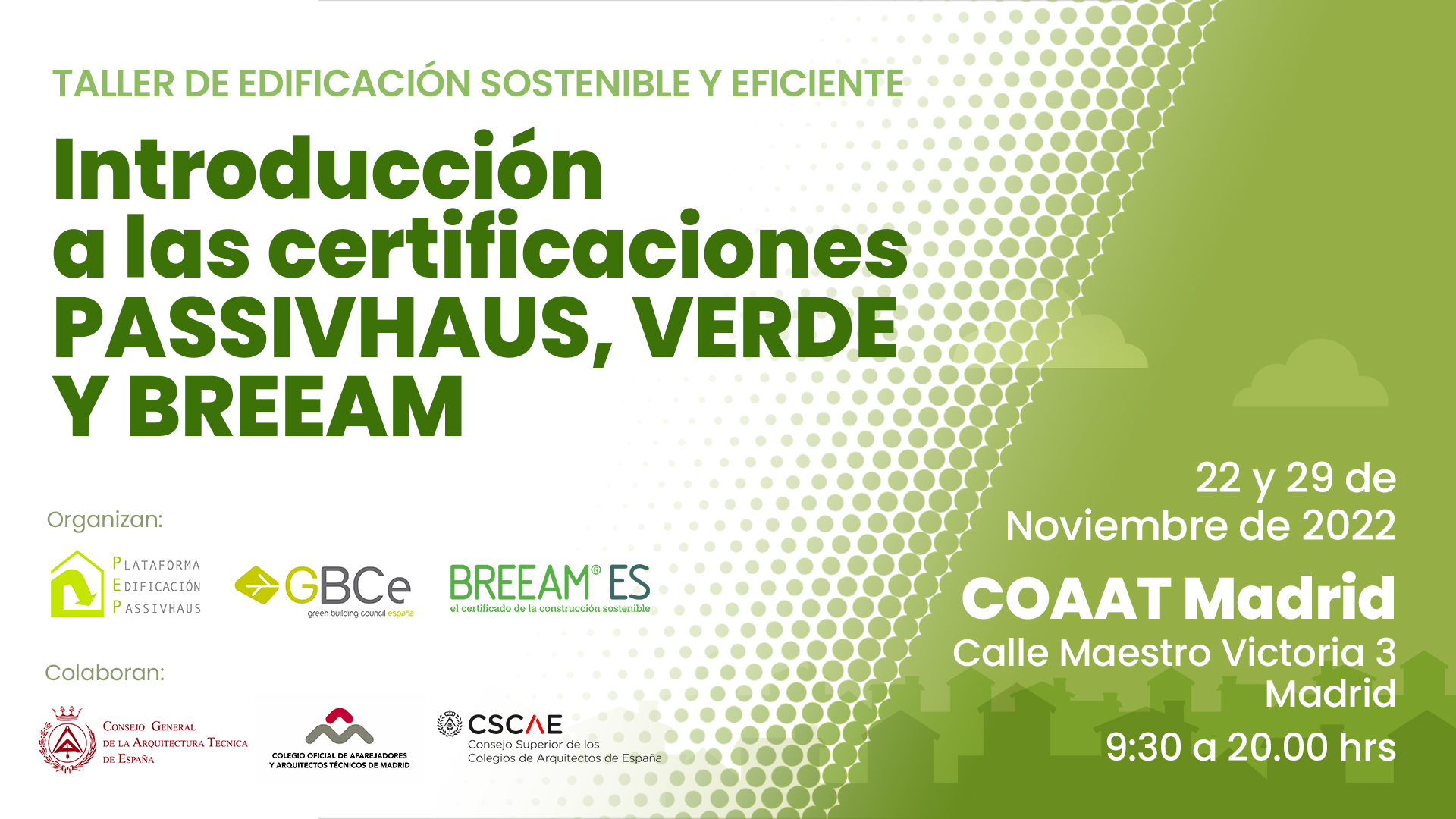 TALLER DE EDIFICACIÓN SOSTENIBLE Y EFICIENTE

Introducción a las certificaciones PASSIVHAUS, VERDE Y BREEAM

Organizan:

PLATAFORMA EDIFICACIÓN PASSIVHAUS

GBCe green building council españa

BREEAM® ES el certificado de la construcción sostenible

Colaboran:

CONSEJO GENERAL DE LA ARQUITECTURA TECNICA DE ESPAÑA

COLEGIO OFICIAL DE APAREJADORES Y ARQUITECTOS TÉCNICOS DE MADRID

CSCAE Consejo Superior de los Colegios de Arquitectos de España

22 y 29 de Noviembre de 2022

COAAT Madrid

Calle Maestro Victoria 3 Madrid

9:30 a 20.00 hrs